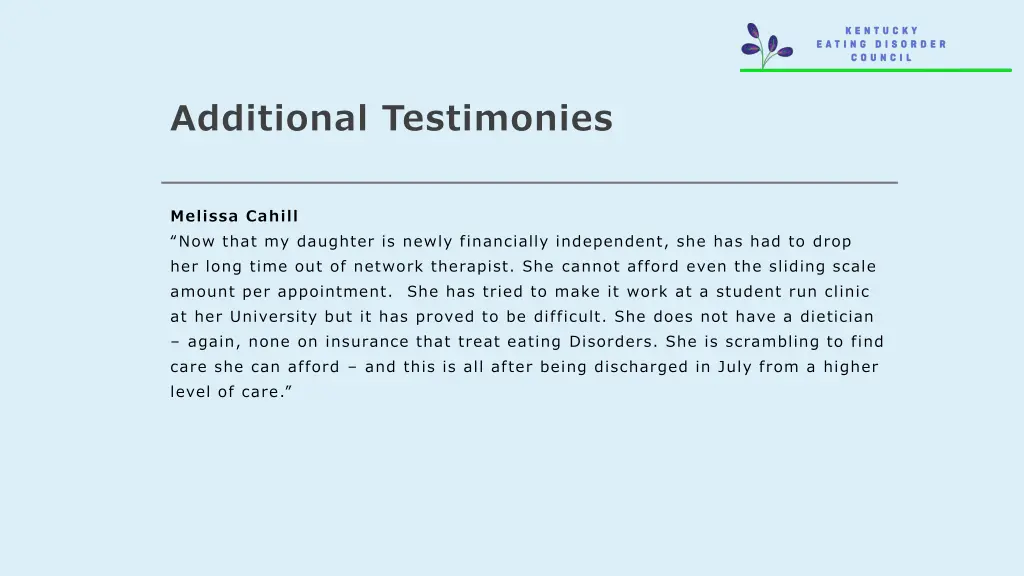 KENTUCKY
EATING DISORDER
COUNCIL

Additional Testimonies

Melissa Cahill
“Now that my daughter is newly financially independent, she has had to drop her long time out of network therapist. She cannot afford even the sliding scale amount per appointment. She has tried to make it work at a student run clinic at her University but it has proved to be difficult. She does not have a dietician – again, none on insurance that treat eating Disorders. She is scrambling to find care she can afford – and this is all after being discharged in July from a higher level of care.”